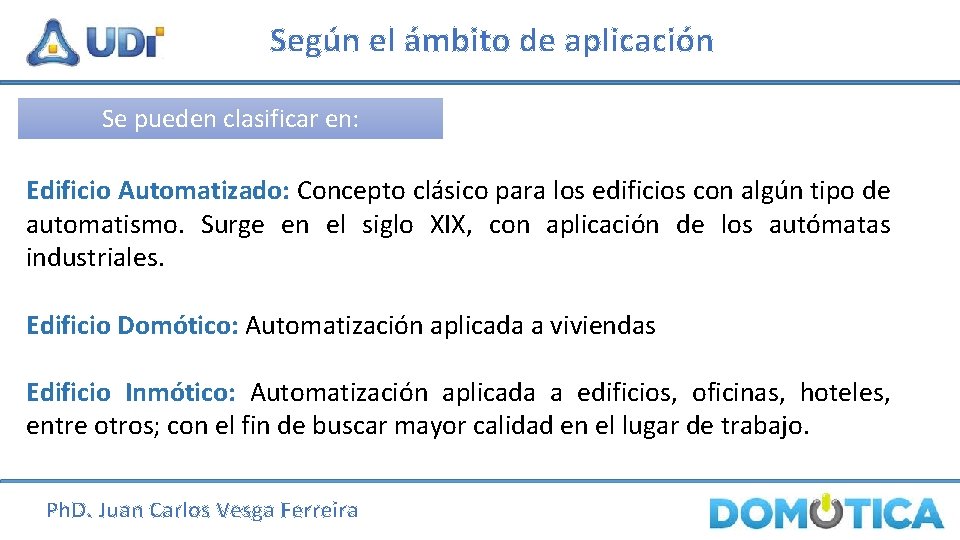 UDI

Según el ámbito de aplicación

Se pueden clasificar en:

Edificio Automatizado: Concepto clásico para los edificios con algún tipo de automatismo. Surge en el siglo XIX, con aplicación de los autómatas industriales.

Edificio Domótico: Automatización aplicada a viviendas

Edificio Inmótico: Automatización aplicada a edificios, oficinas, hoteles, entre otros; con el fin de buscar mayor calidad en el lugar de trabajo.

PhD. Juan Carlos Vesga Ferreira

DOMOTICA